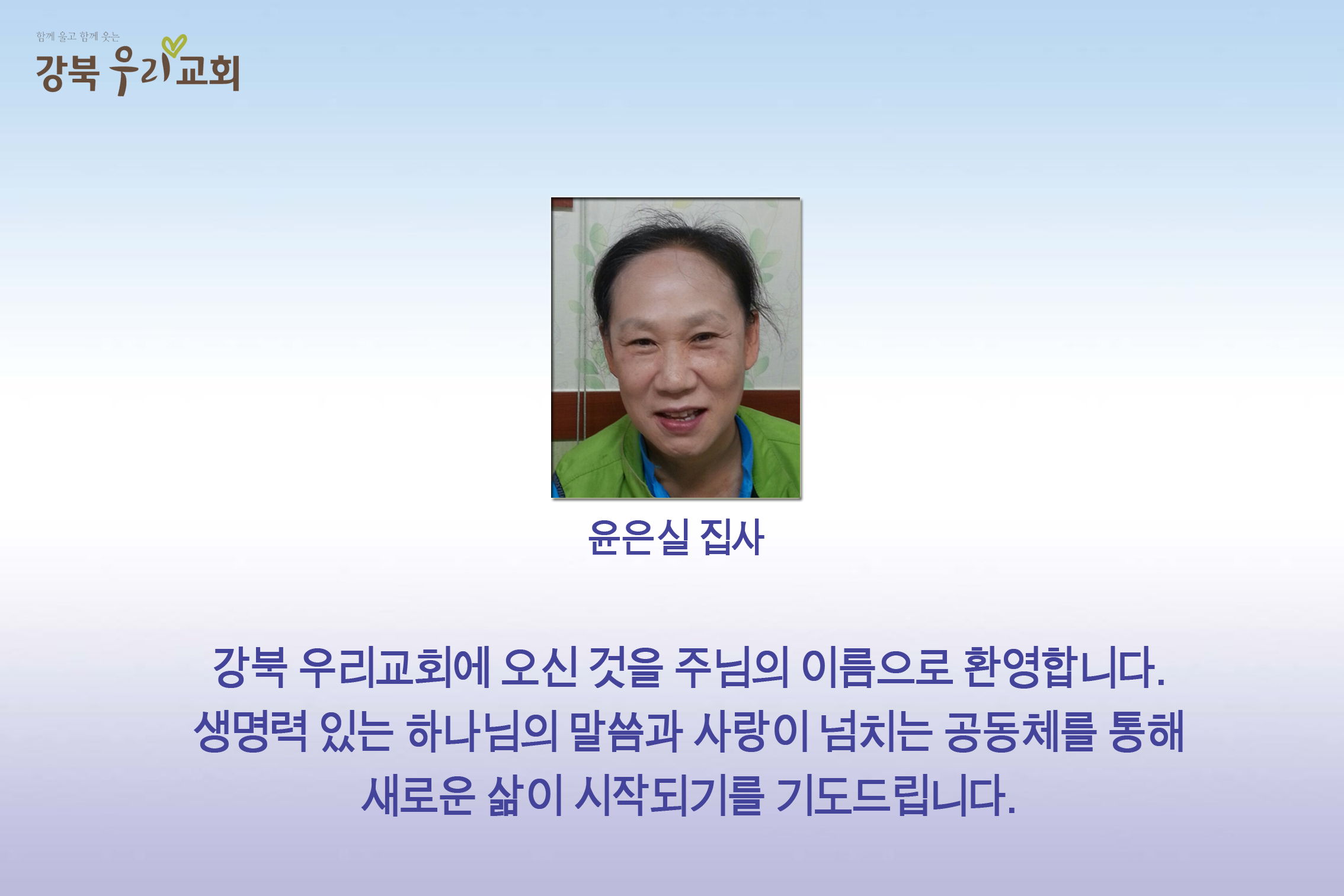 함께 울고 함께 웃는
강북 우리교회

윤은실 집사

강북 우리교회에 오신 것을 주님의 이름으로 환영합니다.
생명력 있는 하나님의 말씀과 사랑이 넘치는 공동체를 통해
새로운 삶이 시작되기를 기도드립니다.